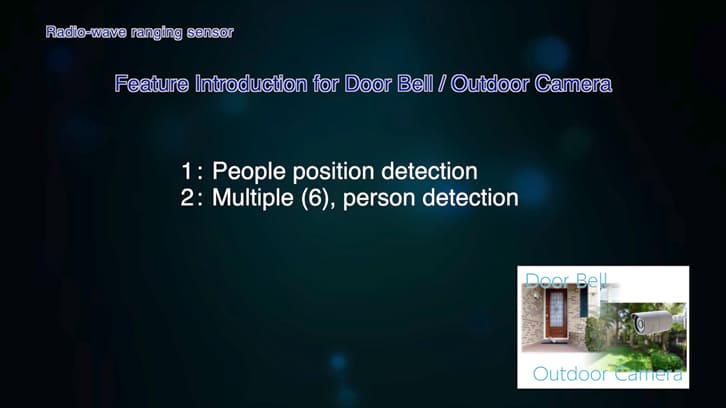 Radio-wave ranging sensor

Feature Introduction for Door Bell / Outdoor Camera

1: People position detection
2: Multiple (6), person detection

Door Bell

Outdoor Camera